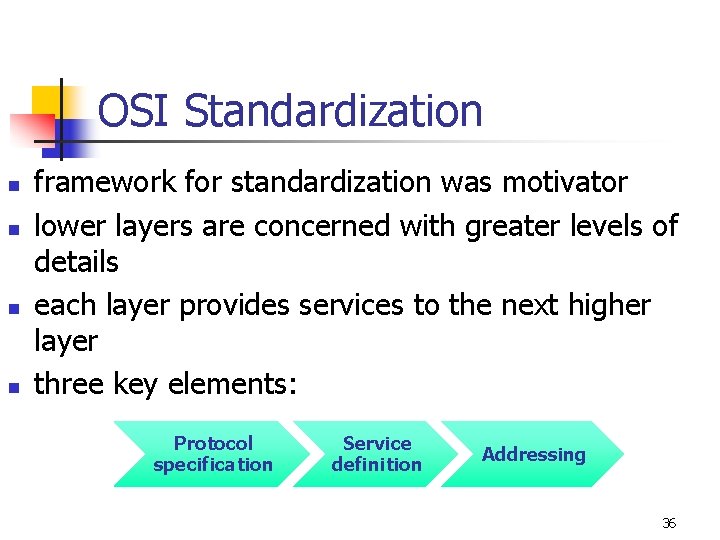 OSI Standardization

- framework for standardization was motivator
- lower layers are concerned with greater levels of details
- each layer provides services to the next higher layer
- three key elements:

Protocol specification

Service definition

Addressing

36